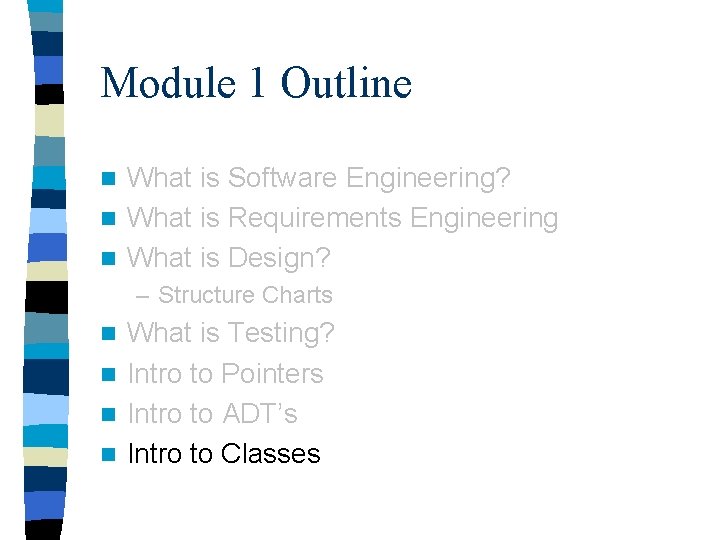 Module 1 Outline

- What is Software Engineering?
- What is Requirements Engineering
- What is Design?
  – Structure Charts
- What is Testing?
- Intro to Pointers
- Intro to ADT's
- Intro to Classes